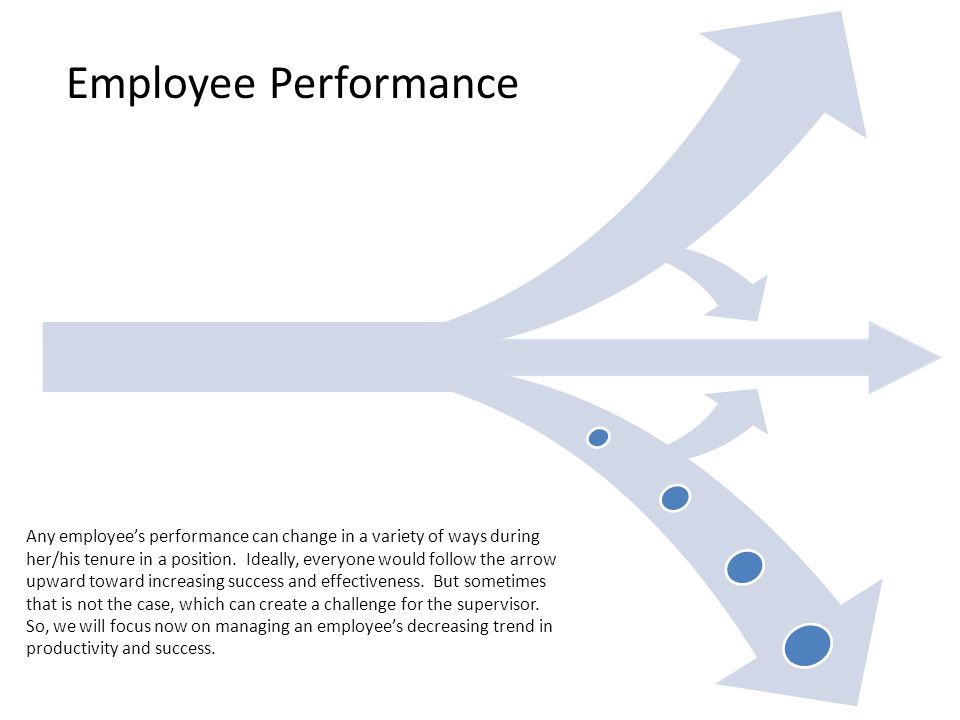 Employee Performance

Any employee's performance can change in a variety of ways during her/his tenure in a position. Ideally, everyone would follow the arrow upward toward increasing success and effectiveness. But sometimes that is not the case, which can create a challenge for the supervisor. So, we will focus now on managing an employee's decreasing trend in productivity and success.